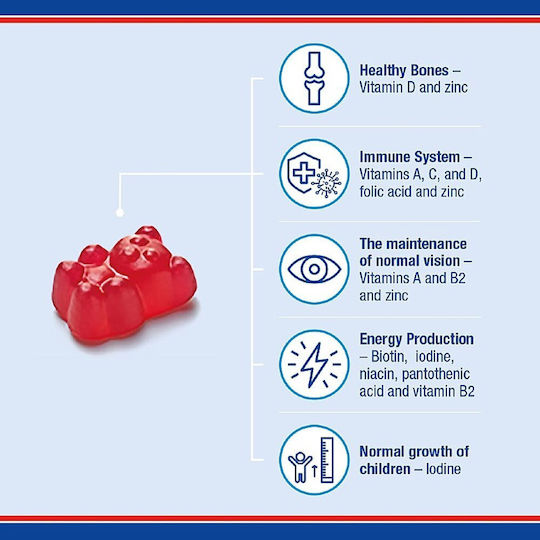 Healthy Bones – Vitamin D and zinc

Immune System – Vitamins A, C, and D, folic acid and zinc

The maintenance of normal vision – Vitamins A and B2 and zinc

Energy Production – Biotin, iodine, niacin, pantothenic acid and vitamin B2

Normal growth of children – Iodine